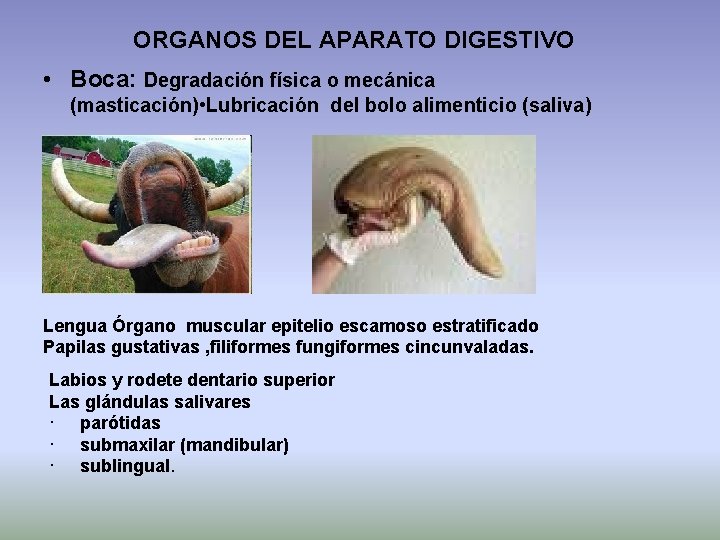 ORGANOS DEL APARATO DIGESTIVO

• Boca: Degradación física o mecánica (masticación)•Lubricación del bolo alimenticio (saliva)

Lengua Órgano muscular epitelio escamoso estratificado
Papilas gustativas ,filiformes fungiformes cincunvaladas.

Labios y rodete dentario superior
Las glándulas salivares
· parótidas
· submaxilar (mandibular)
· sublingual.